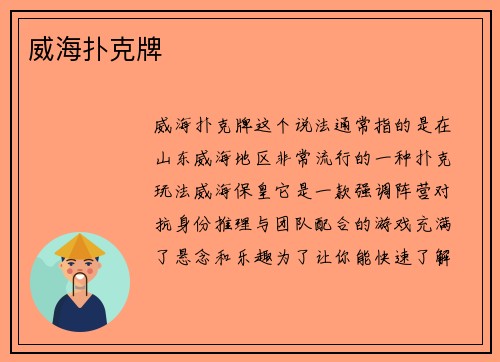 威海扑克牌

威海扑克牌这个说法通常指的是在山东威海地区非常流行的一种扑克玩法威海保皇它是一款强调阵营对抗身份推理与团队配合的游戏充满了悬念和乐趣为了让你能快速了解